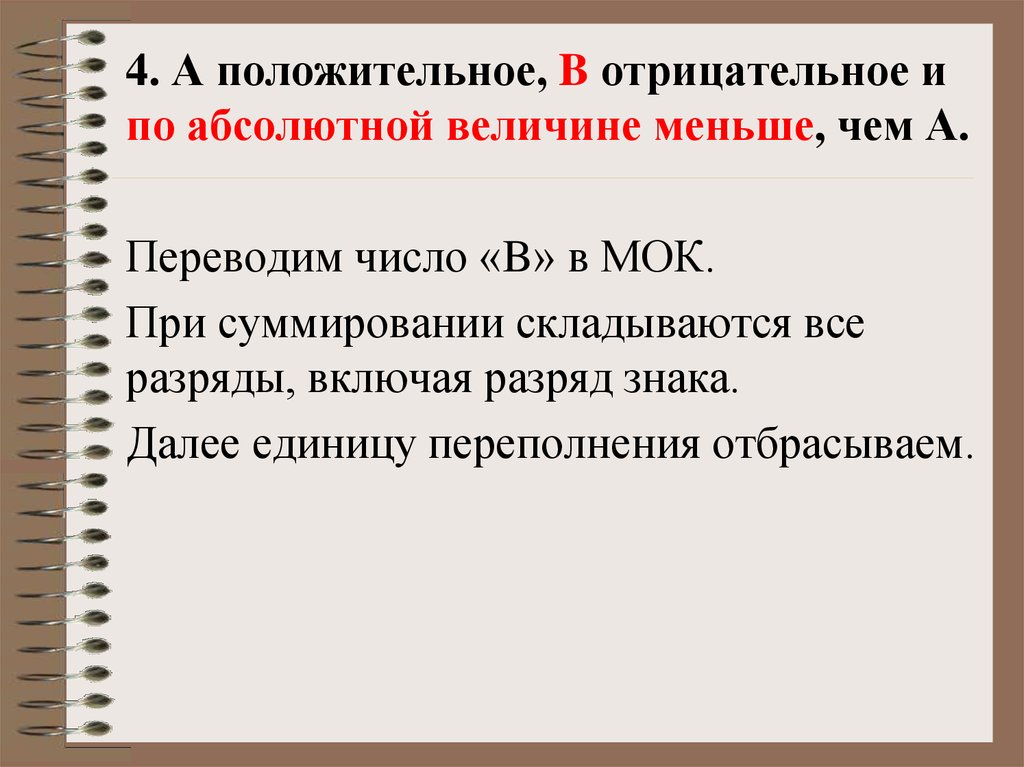 4. А положительное, В отрицательное и по абсолютной величине меньше, чем А.

Переводим число «В» в МОК.

При суммировании складываются все разряды, включая разряд знака.

Далее единицу переполнения отбрасываем.